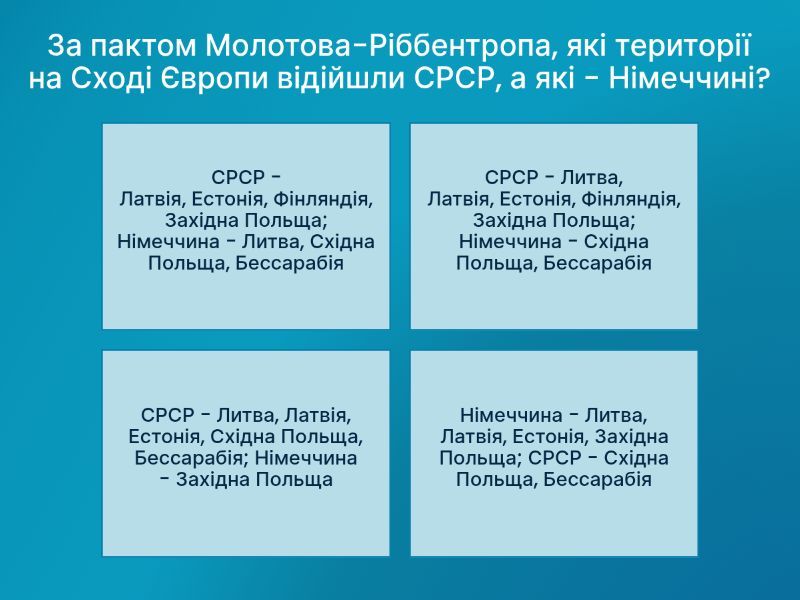 За пактом Молотова-Ріббентропа, які території на Сході Європи відійшли СРСР, а які - Німеччині?

СРСР - Латвія, Естонія, Фінляндія, Західна Польща; Німеччина - Литва, Східна Польща, Бессарабія

СРСР - Литва, Латвія, Естонія, Фінляндія, Західна Польща; Німеччина - Східна Польща, Бессарабія

СРСР - Литва, Латвія, Естонія, Східна Польща, Бессарабія; Німеччина - Західна Польща

Німеччина - Литва, Латвія, Естонія, Західна Польща; СРСР - Східна Польща, Бессарабія